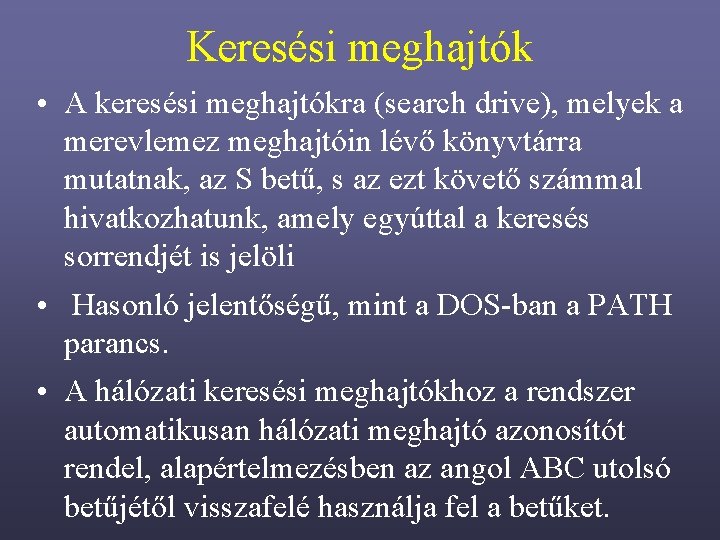 Keresési meghajtók

• A keresési meghajtókra (search drive), melyek a merevlemez meghajtóin lévő könyvtárra mutatnak, az S betű, s az ezt követő számmal hivatkozhatunk, amely egyúttal a keresés sorrendjét is jelöli

• Hasonló jelentőségű, mint a DOS-ban a PATH parancs.

• A hálózati keresési meghajtókhoz a rendszer automatikusan hálózati meghajtó azonosítót rendel, alapértelmezésben az angol ABC utolsó betűjétől visszafelé használja fel a betűket.